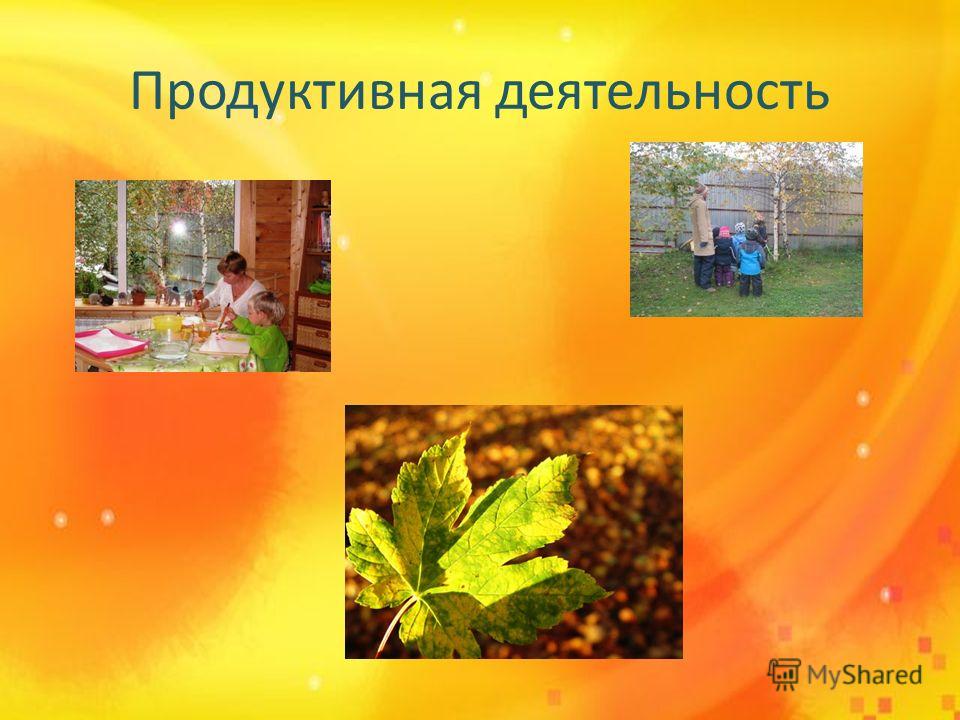 Продуктивная деятельность

MyShared